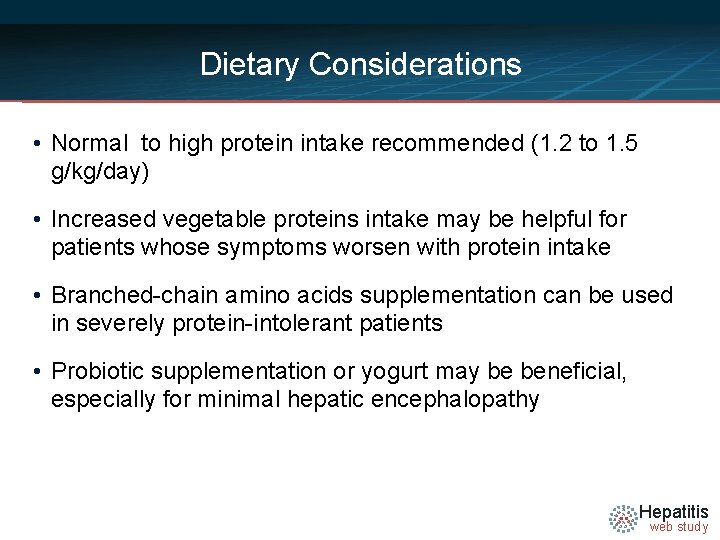 Dietary Considerations

• Normal to high protein intake recommended (1.2 to 1.5 g/kg/day)

• Increased vegetable proteins intake may be helpful for patients whose symptoms worsen with protein intake

• Branched-chain amino acids supplementation can be used in severely protein-intolerant patients

• Probiotic supplementation or yogurt may be beneficial, especially for minimal hepatic encephalopathy

Hepatitis
web study